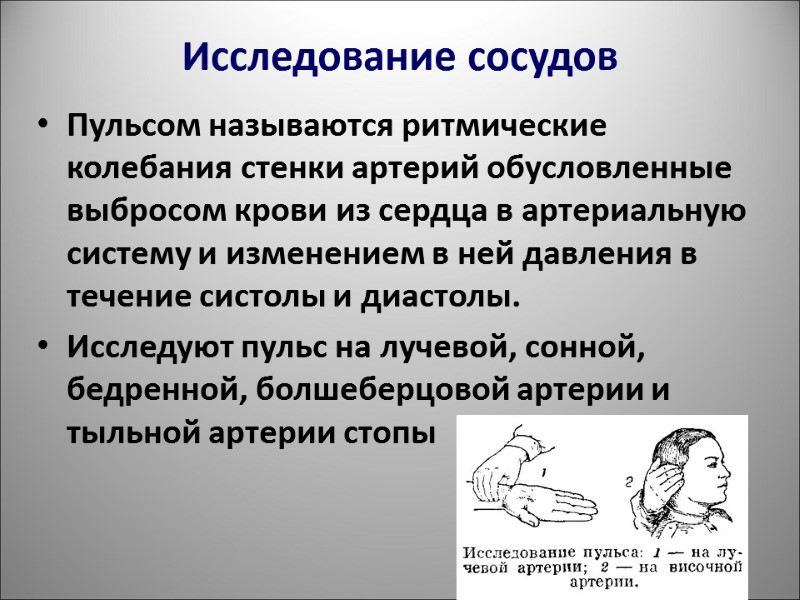 Исследование сосудов

• Пульсом называются ритмические колебания стенки артерий обусловленные выбросом крови из сердца в артериальную систему и изменением в ней давления в течение систолы и диастолы.

• Исследуют пульс на лучевой, сонной, бедренной, болшеберцовой артерии и тыльной артерии стопы

1

2

Исследование пульса: 1 — на лучевой артерии; 2 — на височной артерии.